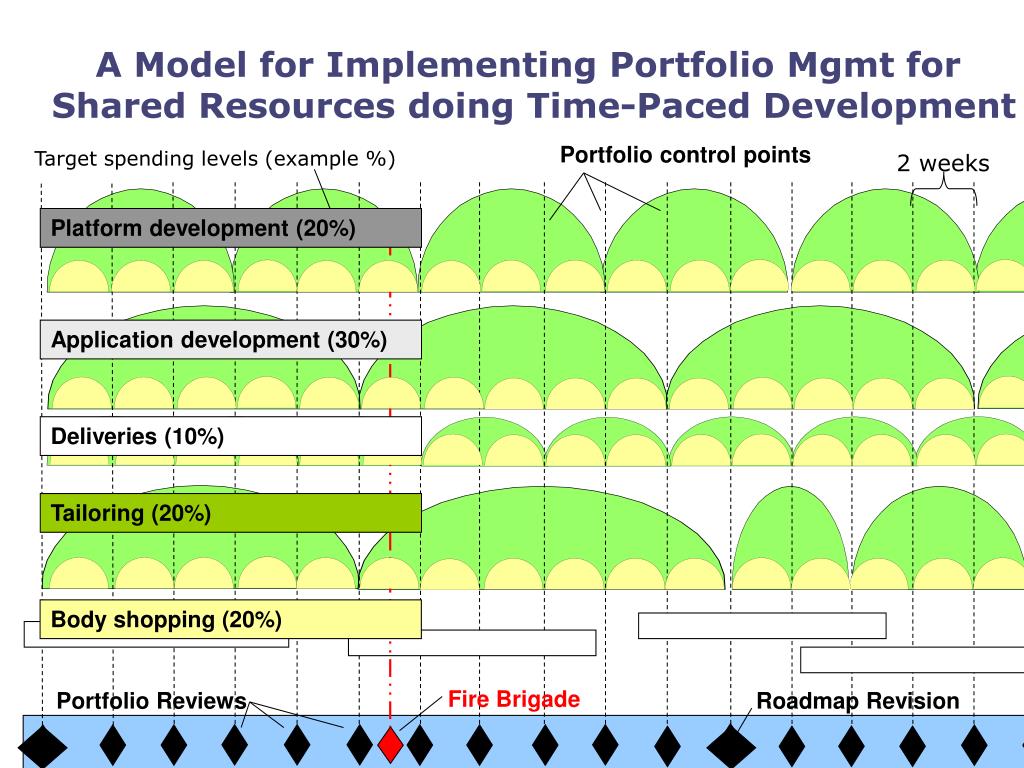 A Model for Implementing Portfolio Mgmt for Shared Resources doing Time-Paced Development

Target spending levels (example %)

Portfolio control points

2 weeks

Platform development (20%)

Application development (30%)

Deliveries (10%)

Tailoring (20%)

Body shopping (20%)

Portfolio Reviews

Fire Brigade

Roadmap Revision